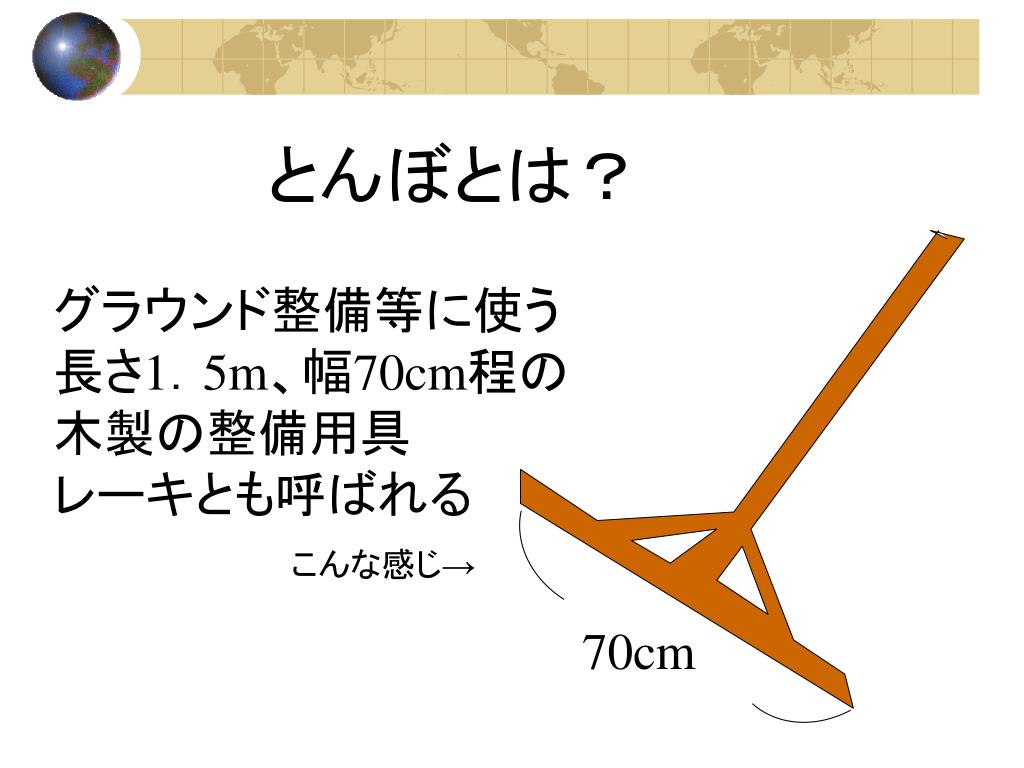 とんぼとは？

グラウンド整備等に使う
長さ1．5m、幅70cm程の
木製の整備用具
レーキとも呼ばれる

こんな感じ→

70cm